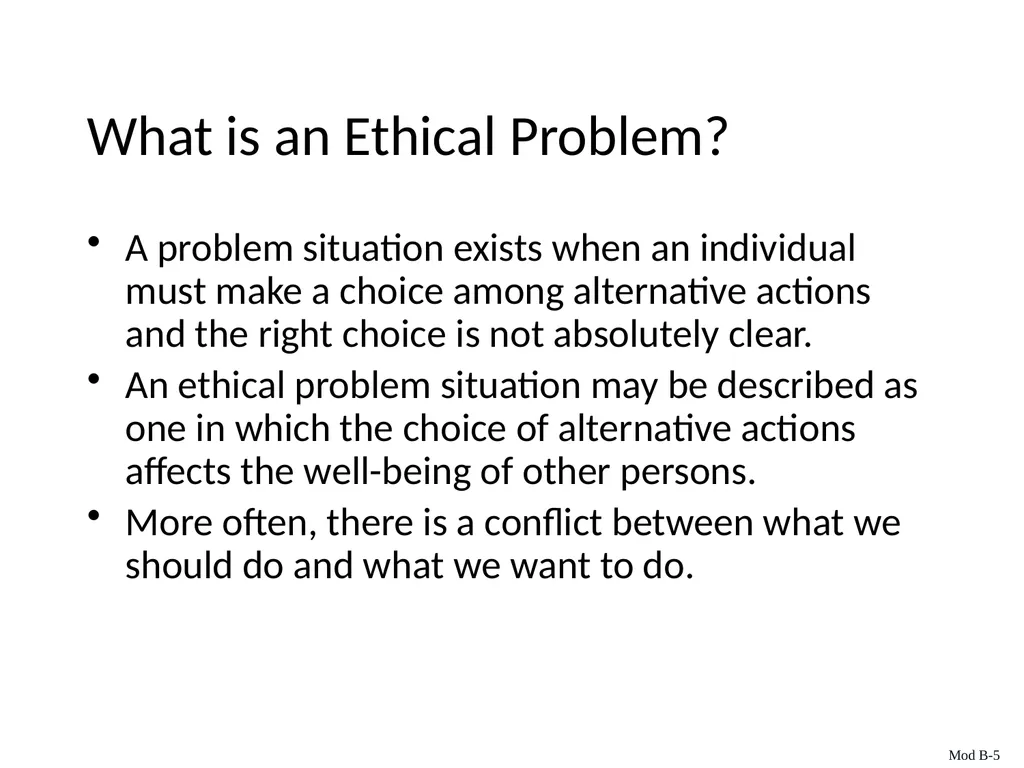 What is an Ethical Problem?

• A problem situation exists when an individual must make a choice among alternative actions and the right choice is not absolutely clear.
• An ethical problem situation may be described as one in which the choice of alternative actions affects the well-being of other persons.
• More often, there is a conflict between what we should do and what we want to do.

Mod B-5